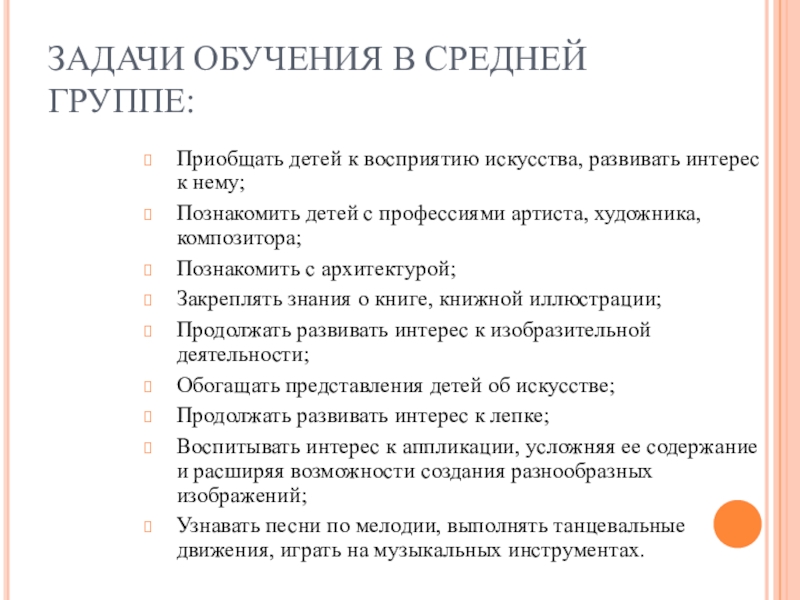 ЗАДАЧИ ОБУЧЕНИЯ В СРЕДНЕЙ ГРУППЕ:

Приобщать детей к восприятию искусства, развивать интерес к нему;

Познакомить детей с профессиями артиста, художника, композитора;

Познакомить с архитектурой;

Закреплять знания о книге, книжной иллюстрации;

Продолжать развивать интерес к изобразительной деятельности;

Обогащать представления детей об искусстве;

Продолжать развивать интерес к лепке;

Воспитывать интерес к аппликации, усложняя ее содержание и расширяя возможности создания разнообразных изображений;

Узнавать песни по мелодии, выполнять танцевальные движения, играть на музыкальных инструментах.